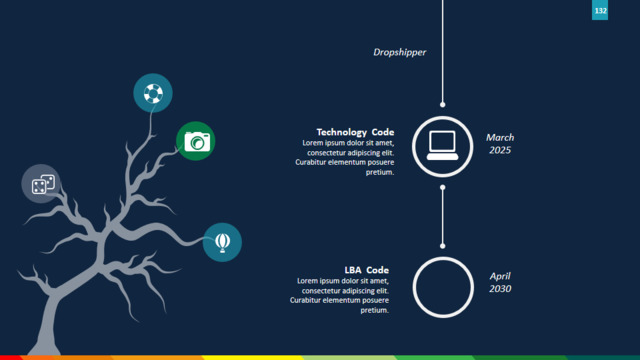 132

Dropshipper

Technology Code
Lorem ipsum dolor sit amet, consectetur adipiscing elit. Curabitur elementum posuere pretium.

March 2025

LBA Code
Lorem ipsum dolor sit amet, consectetur adipiscing elit. Curabitur elementum posuere pretium.

April 2030